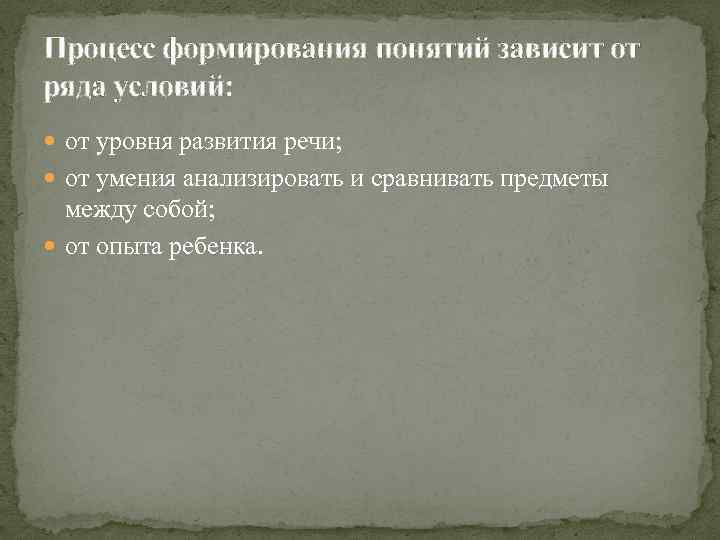 Процесс формирования понятий зависит от ряда условий:

- от уровня развития речи;
- от умения анализировать и сравнивать предметы между собой;
- от опыта ребенка.